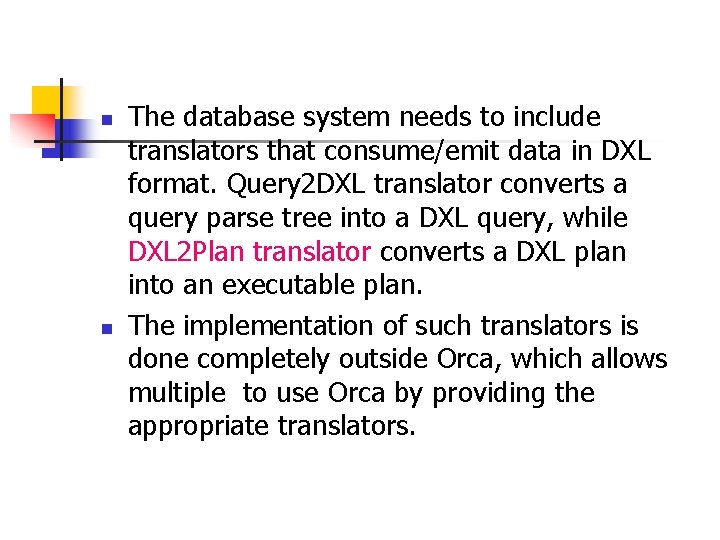 - The database system needs to include translators that consume/emit data in DXL format. Query2DXL translator converts a query parse tree into a DXL query, while DXL2Plan translator converts a DXL plan into an executable plan.
- The implementation of such translators is done completely outside Orca, which allows multiple  to use Orca by providing the appropriate translators.